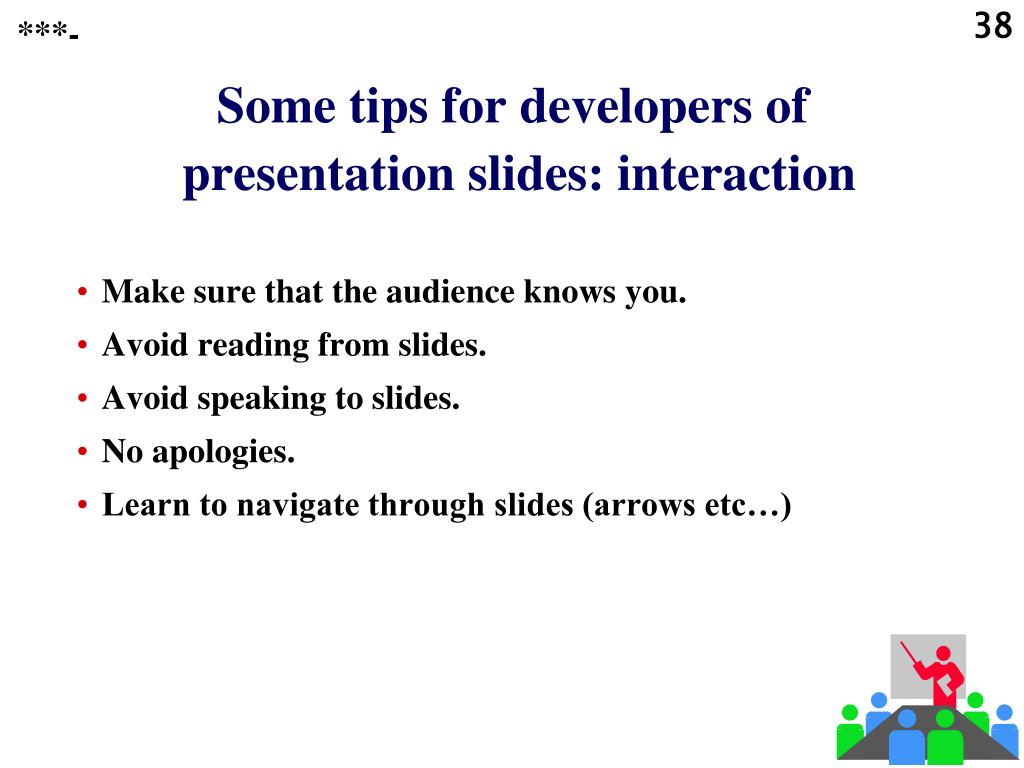 ***-

38

Some tips for developers of presentation slides: interaction

• Make sure that the audience knows you.
• Avoid reading from slides.
• Avoid speaking to slides.
• No apologies.
• Learn to navigate through slides (arrows etc…)